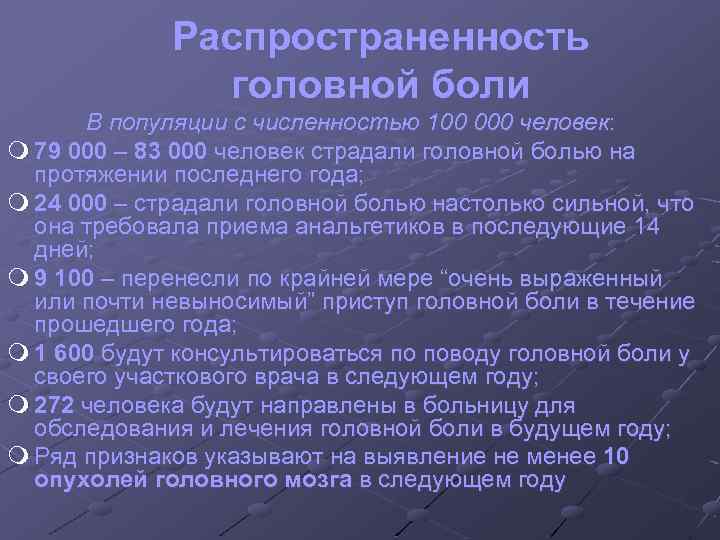 Распространенность головной боли

В популяции с численностью 100 000 человек:

79 000 – 83 000 человек страдали головной болью на протяжении последнего года;

24 000 – страдали головной болью настолько сильной, что она требовала приема анальгетиков в последующие 14 дней;

9 100 – перенесли по крайней мере “очень выраженный или почти невыносимый” приступ головной боли в течение прошедшего года;

1 600 будут консультироваться по поводу головной боли у своего участкового врача в следующем году;

272 человека будут направлены в больницу для обследования и лечения головной боли в будущем году;

Ряд признаков указывают на выявление не менее 10 опухолей головного мозга в следующем году